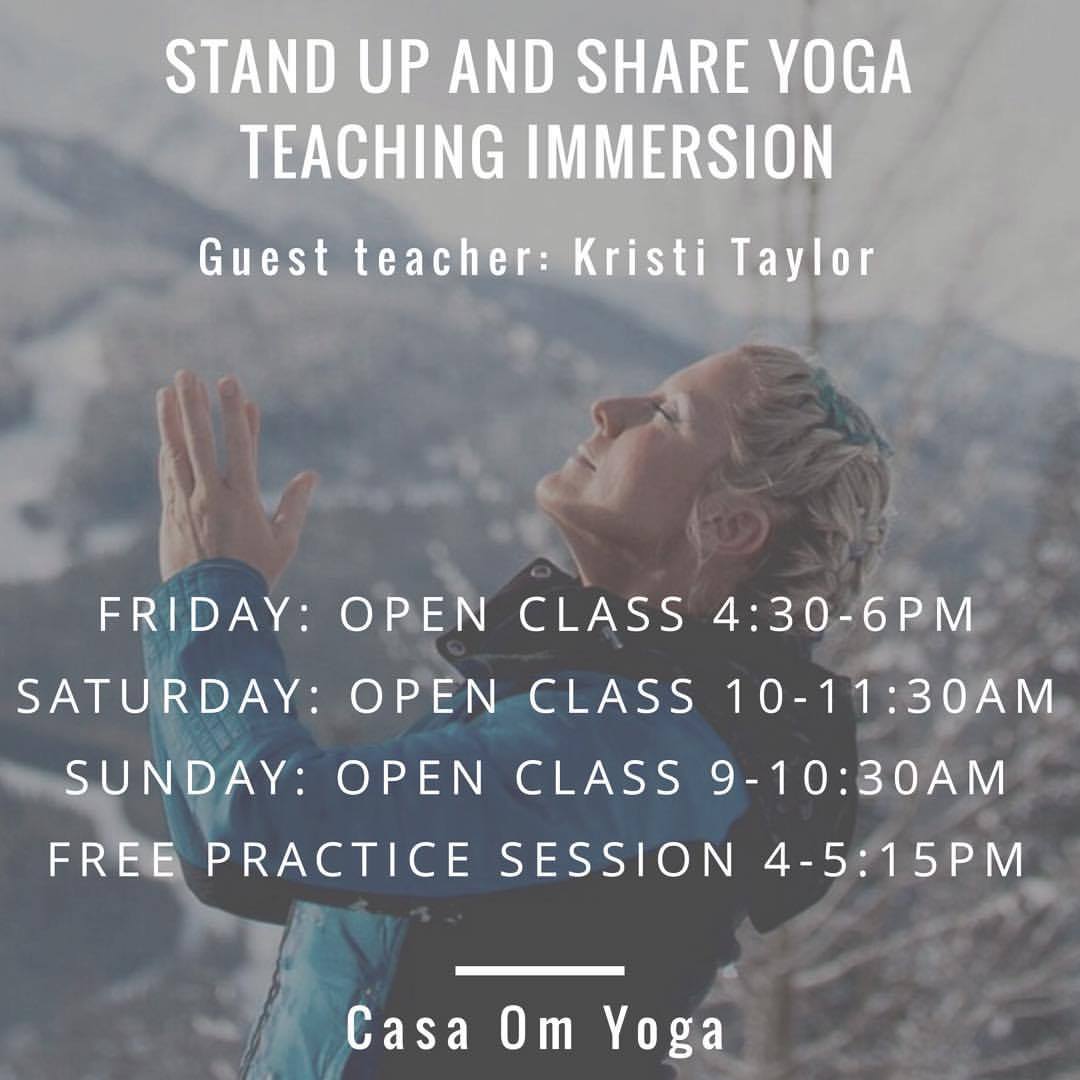 STAND UP AND SHARE YOGA TEACHING IMMERSION

Guest teacher: Kristi Taylor

FRIDAY: OPEN CLASS 4:30-6PM
SATURDAY: OPEN CLASS 10-11:30AM
SUNDAY: OPEN CLASS 9-10:30AM
FREE PRACTICE SESSION 4-5:15PM

Casa Om Yoga